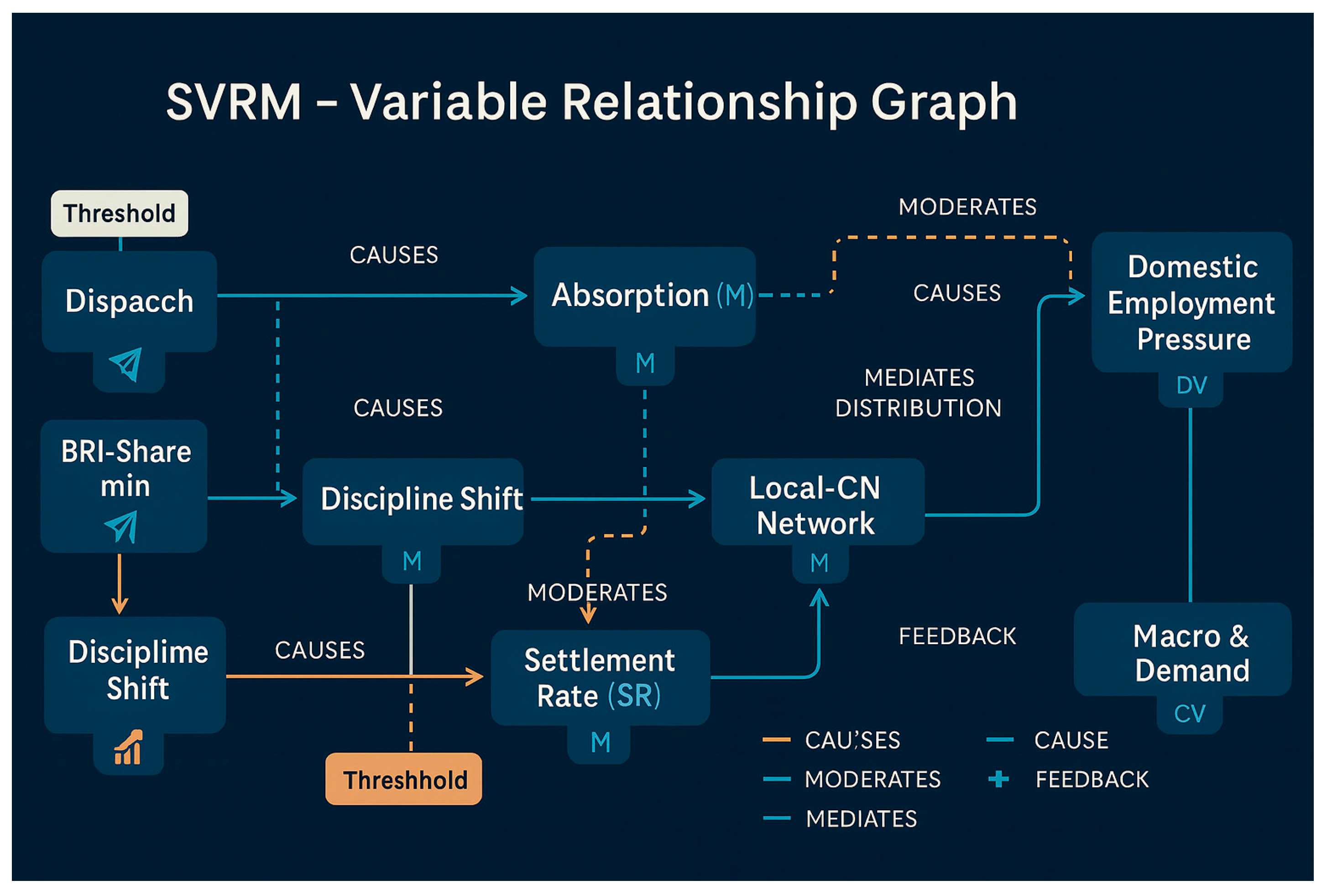 SVRM – Variable Relationship Graph

Threshold

Dispacch

CAUSES

Absorption (M)

M

MODERATES

CAUSES

Domestic Employment Pressure

DV

CAUSES

MEDIATES DISTRIBUTION

BRI-Share min

Discipline Shift

M

Local-CN Network

M

MODERATES

Disciplime Shift

CAUSES

Settlement Rate (SR)

M

FEEDBACK

Macro & Demand

CV

Threshhold

CAU'SES
MODERATES
MEDIATES
CAUSE
FEEDBACK